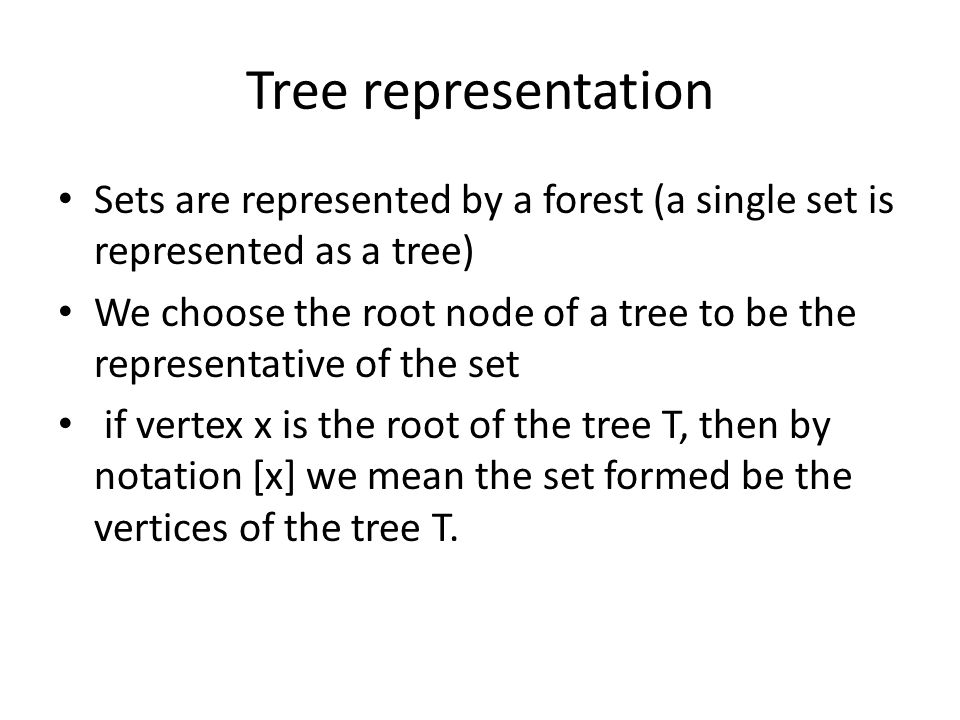 Tree representation

• Sets are represented by a forest (a single set is represented as a tree)

• We choose the root node of a tree to be the representative of the set

• if vertex x is the root of the tree T, then by notation [x] we mean the set formed be the vertices of the tree T.